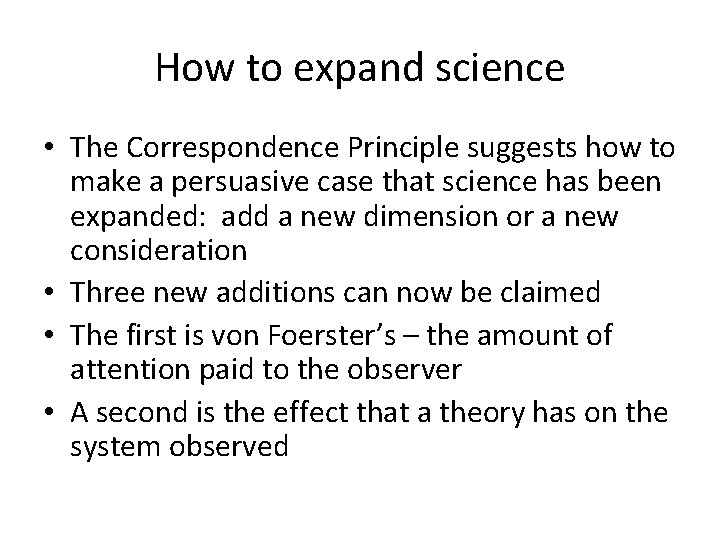 How to expand science

• The Correspondence Principle suggests how to make a persuasive case that science has been expanded: add a new dimension or a new consideration
• Three new additions can now be claimed
• The first is von Foerster's – the amount of attention paid to the observer
• A second is the effect that a theory has on the system observed